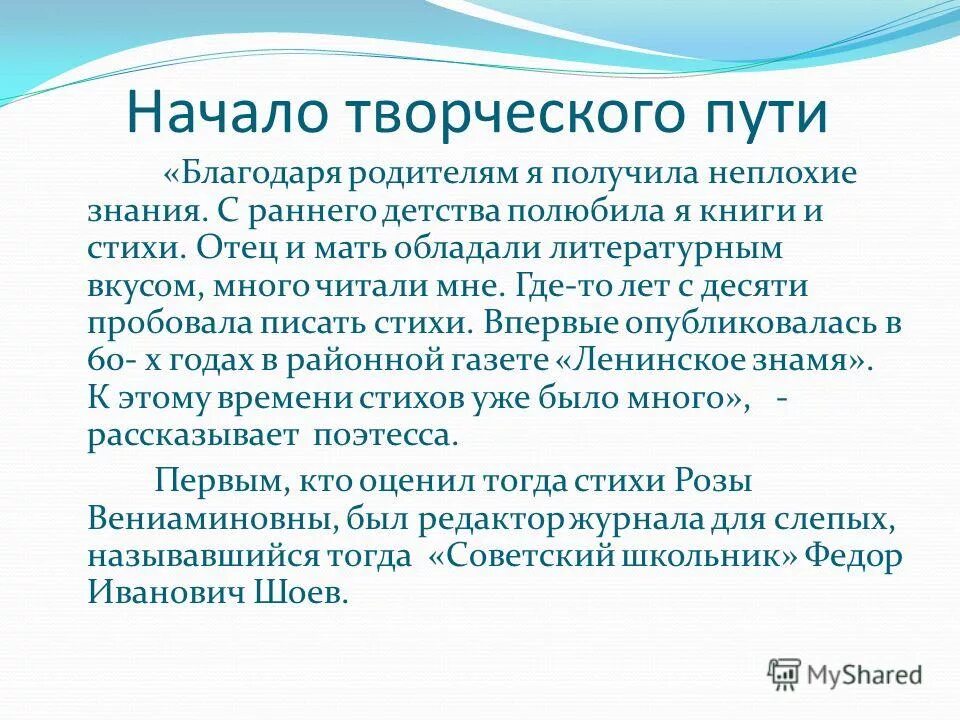 Начало творческого пути

«Благодаря родителям я получила неплохие знания. С раннего детства полюбила я книги и стихи. Отец и мать обладали литературным вкусом, много читали мне. Где-то лет с десяти пробовала писать стихи. Впервые опубликовалась в 60- х годах в районной газете «Ленинское знамя». К этому времени стихов уже было много», - рассказывает поэтесса.

Первым, кто оценил тогда стихи Розы Вениаминовны, был редактор журнала для слепых, называвшийся тогда «Советский школьник» Федор Иванович Шоев.

MyShared